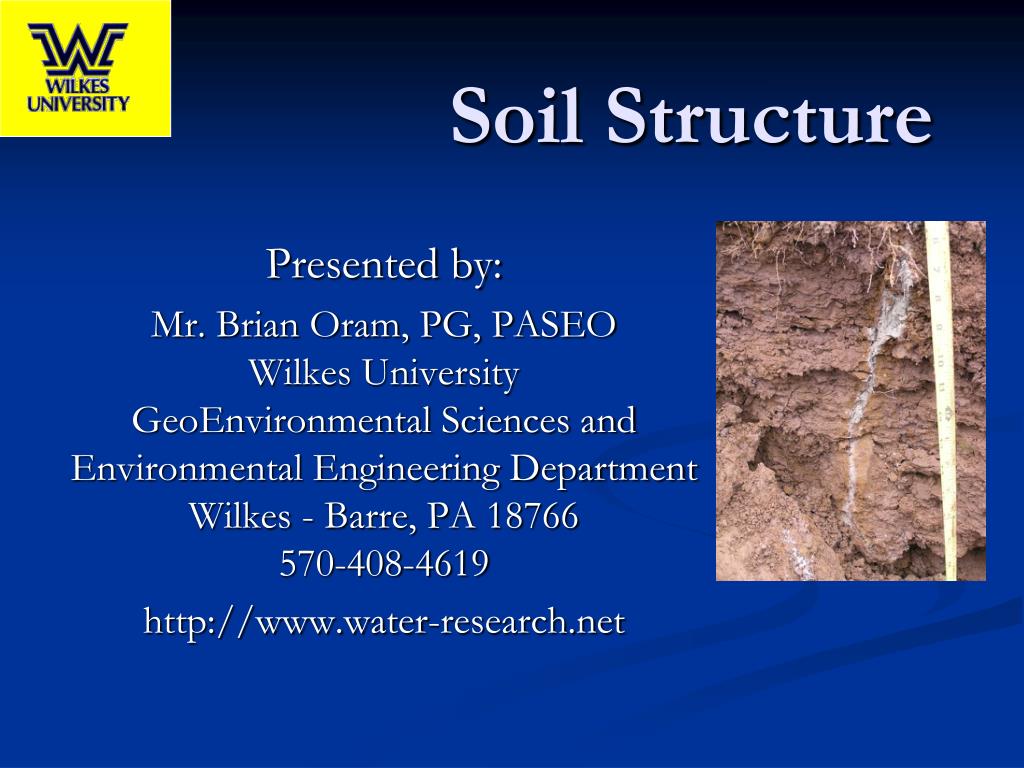 WILKES UNIVERSITY

Soil Structure

Presented by:

Mr. Brian Oram, PG, PASEO
Wilkes University
GeoEnvironmental Sciences and Environmental Engineering Department
Wilkes - Barre, PA 18766
570-408-4619

http://www.water-research.net